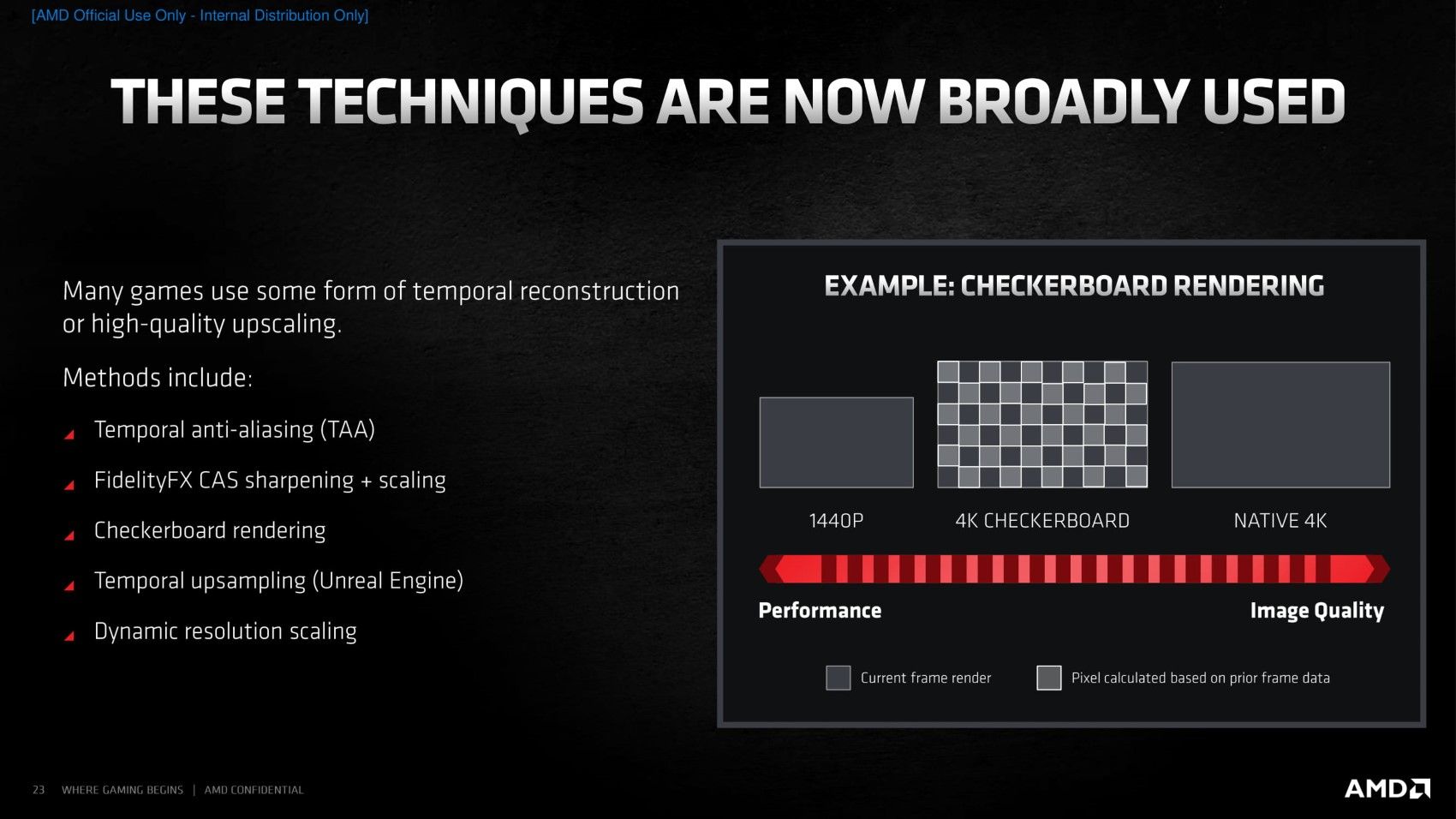 [AMD Official Use Only - Internal Distribution Only]

THESE TECHNIQUES ARE NOW BROADLY USED

Many games use some form of temporal reconstruction or high-quality upscaling.

Methods include:

Temporal anti-aliasing (TAA)

FidelityFX CAS sharpening + scaling

Checkerboard rendering

Temporal upsampling (Unreal Engine)

Dynamic resolution scaling

EXAMPLE: CHECKERBOARD RENDERING

1440P

4K CHECKERBOARD

NATIVE 4K

Performance

Image Quality

Current frame render

Pixel calculated based on prior frame data

23 WHERE GAMING BEGINS | AMD CONFIDENTIAL

AMD